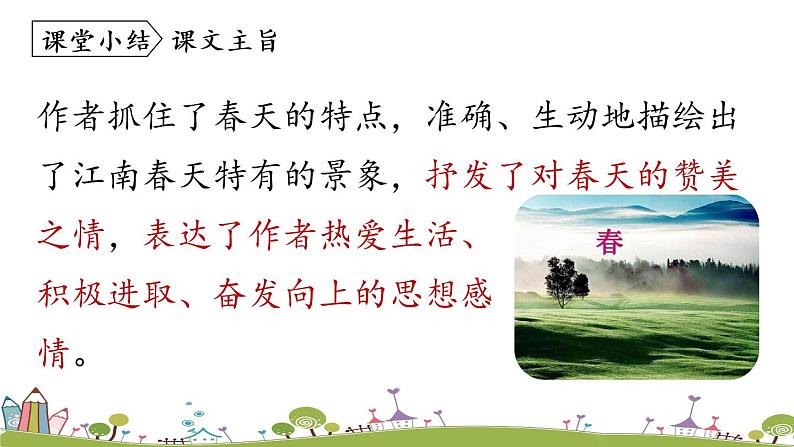 课堂小结 课文主旨

作者抓住了春天的特点，准确、生动地描绘出了江南春天特有的景象，抒发了对春天的赞美之情，表达了作者热爱生活、积极进取、奋发向上的思想感情。

春